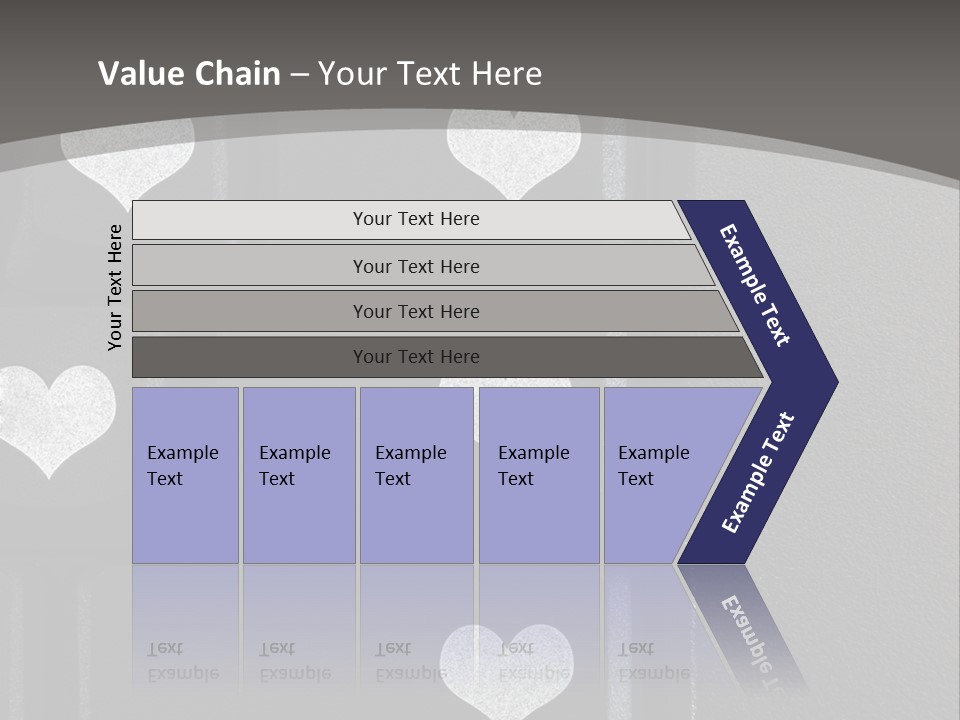 Value Chain – Your Text Here

Your Text Here

Your Text Here

Your Text Here

Your Text Here

Your Text Here

Example Text

Example Text

Example Text

Example Text

Example Text

Example Text

Example Text